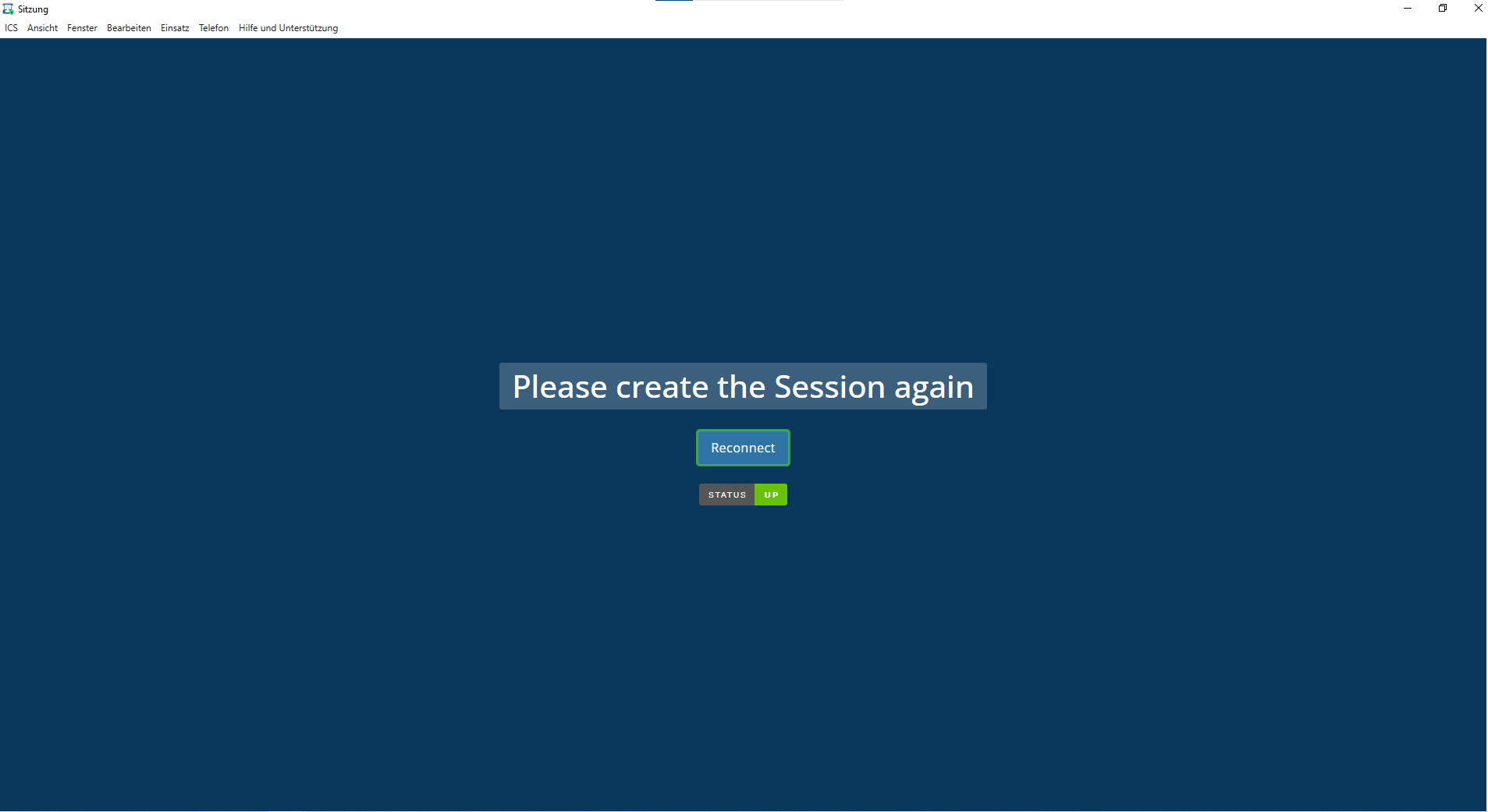 Sitzung

ICS Ansicht Fenster Bearbeiten Einsatz Telefon Hilfe und Unterstützung

Please create the Session again

Reconnect

STATUS UP